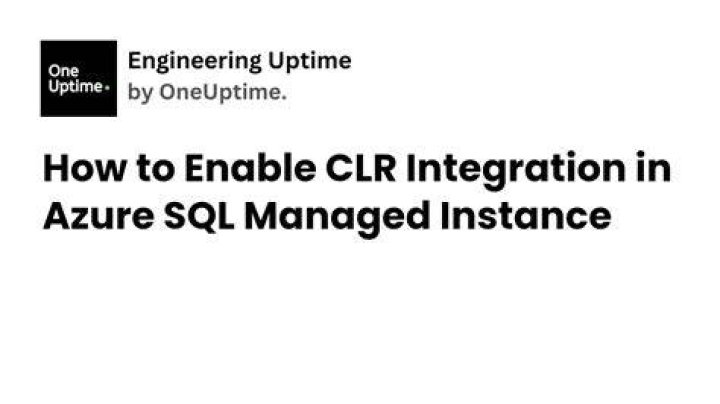 One Uptime.

Engineering Uptime
by OneUptime.

How to Enable CLR Integration in Azure SQL Managed Instance